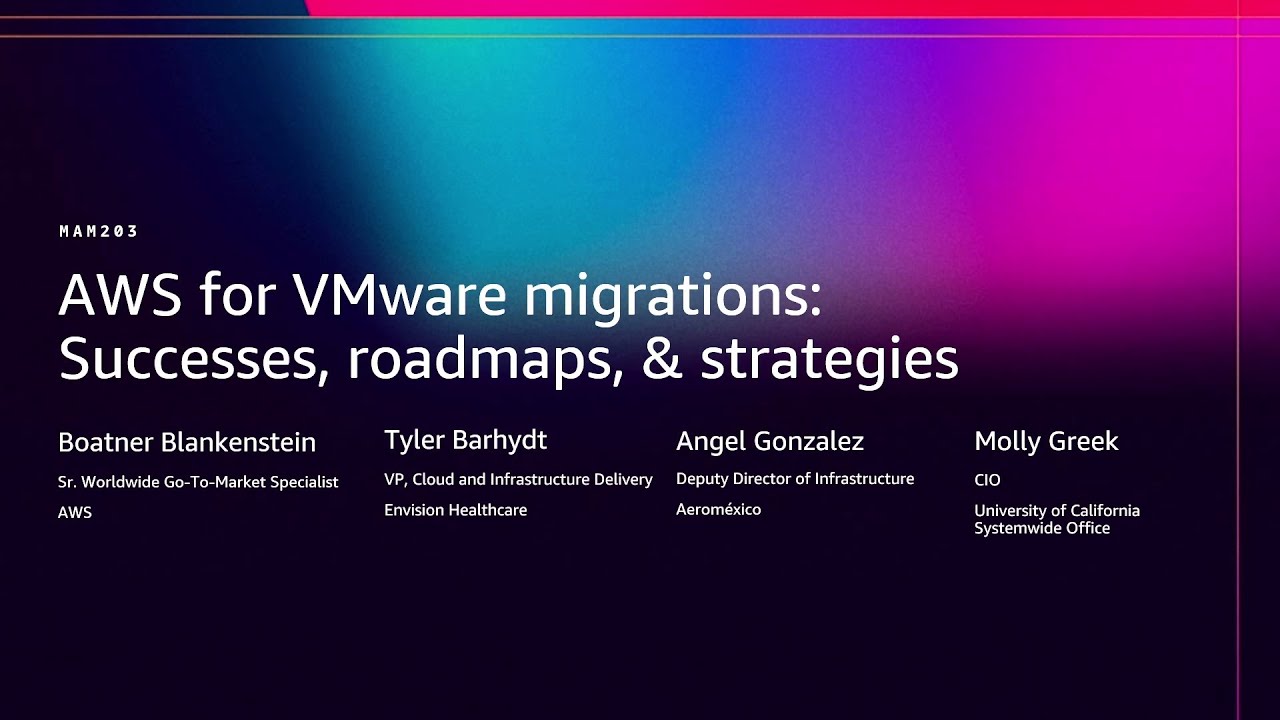 MAM203

AWS for VMware migrations: Successes, roadmaps, & strategies

Boatner Blankenstein
Sr. Worldwide Go-To-Market Specialist
AWS

Tyler Barhydt
VP, Cloud and Infrastructure Delivery
Envision Healthcare

Angel Gonzalez
Deputy Director of Infrastructure
Aeroméxico

Molly Greek
CIO
University of California Systemwide Office